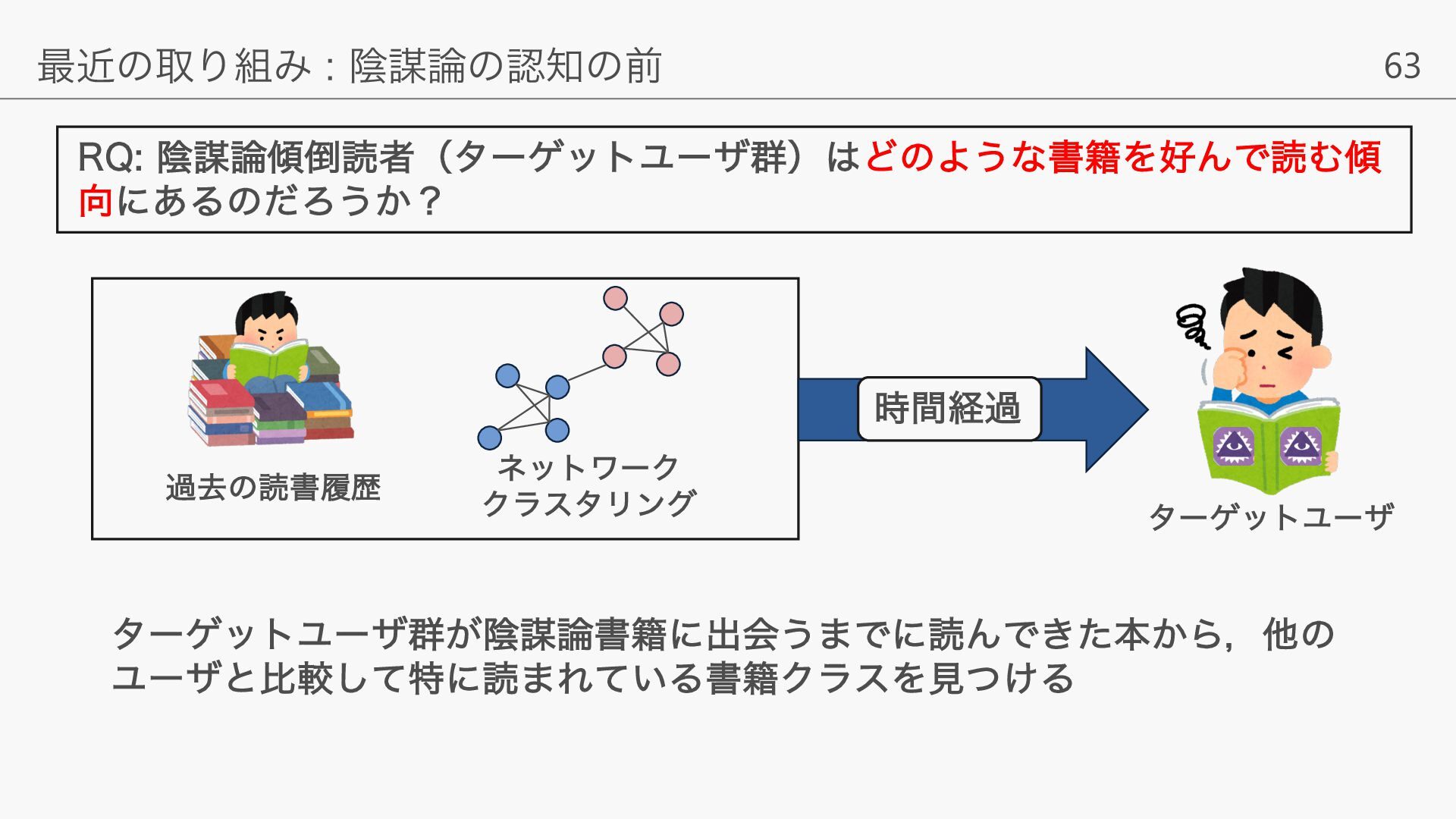 最近の取り組み：陰謀論の認知の前

63

RQ: 陰謀論傾倒読者（ターゲットユーザ群）はどのような書籍を好んで読む傾向にあるのだろうか？

過去の読書履歴

ネットワーククラスタリング

時間経過

ターゲットユーザ

ターゲットユーザ群が陰謀論書籍に出会うまでに読んできた本から，他のユーザと比較して特に読まれている書籍クラスを見つける